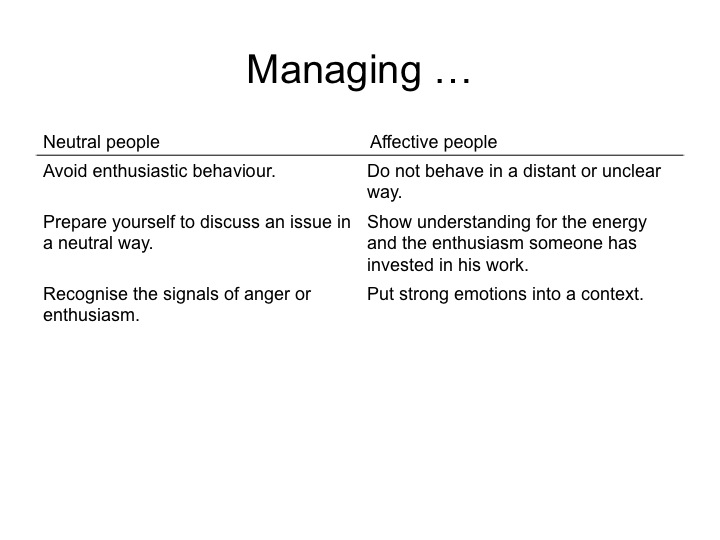 Managing …

| Neutral people | Affective people |
|---|---|
| Avoid enthusiastic behaviour. | Do not behave in a distant or unclear way. |
| Prepare yourself to discuss an issue in a neutral way. | Show understanding for the energy and the enthusiasm someone has invested in his work. |
| Recognise the signals of anger or enthusiasm. | Put strong emotions into a context. |